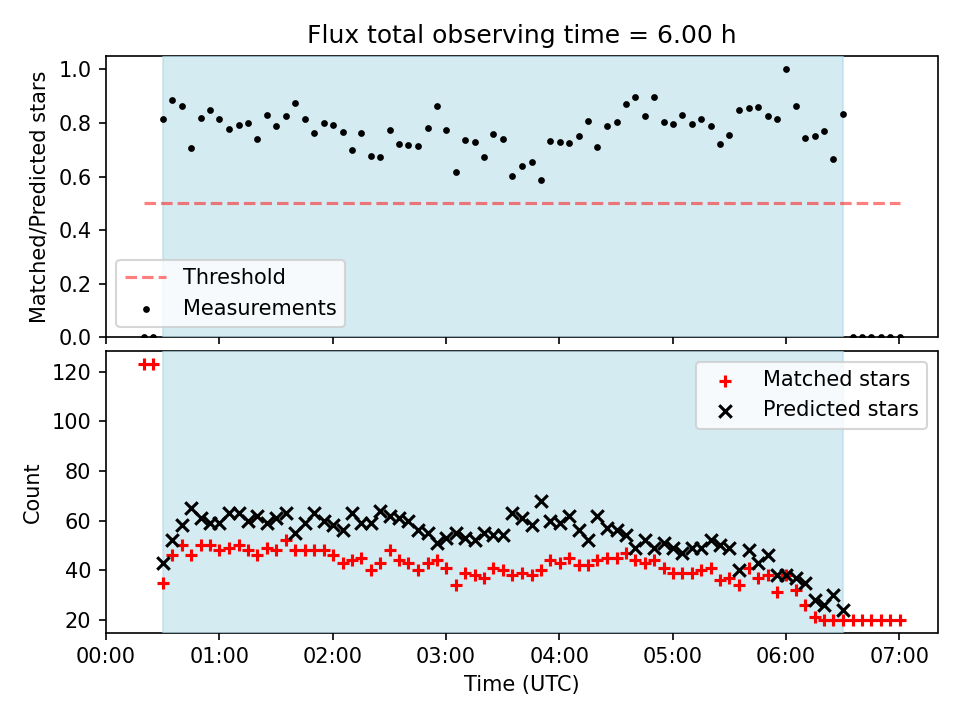 Flux total observing time = 6.00 h

Matched/Predicted stars
1.0
0.8
0.6
0.4
0.2
0.0

Threshold
Measurements

Count
120
100
80
60
40
20

Matched stars
Predicted stars

00:00 01:00 02:00 03:00 04:00 05:00 06:00 07:00
Time (UTC)